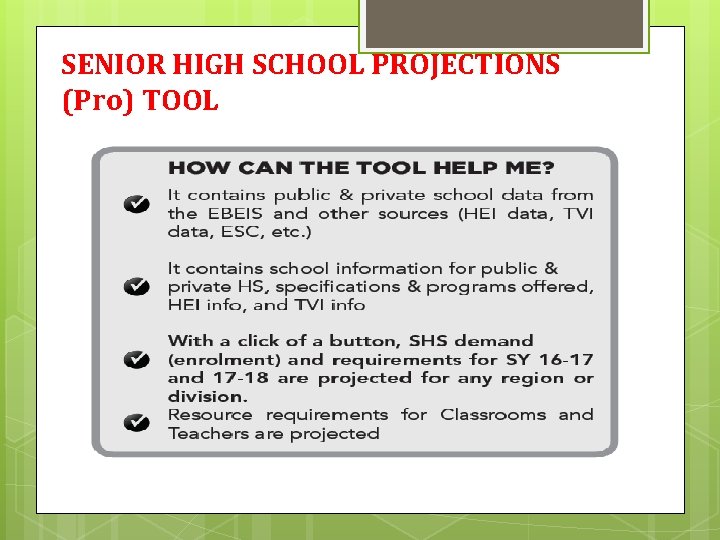 SENIOR HIGH SCHOOL PROJECTIONS (Pro) TOOL

HOW CAN THE TOOL HELP ME?

It contains public & private school data from the EBEIS and other sources (HEI data, TVI data, ESC, etc.)

It contains school information for public & private HS, specifications & programs offered, HEI info, and TVI info

With a click of a button, SHS demand (enrolment) and requirements for SY 16-17 and 17-18 are projected for any region or division.

Resource requirements for Classrooms and Teachers are projected